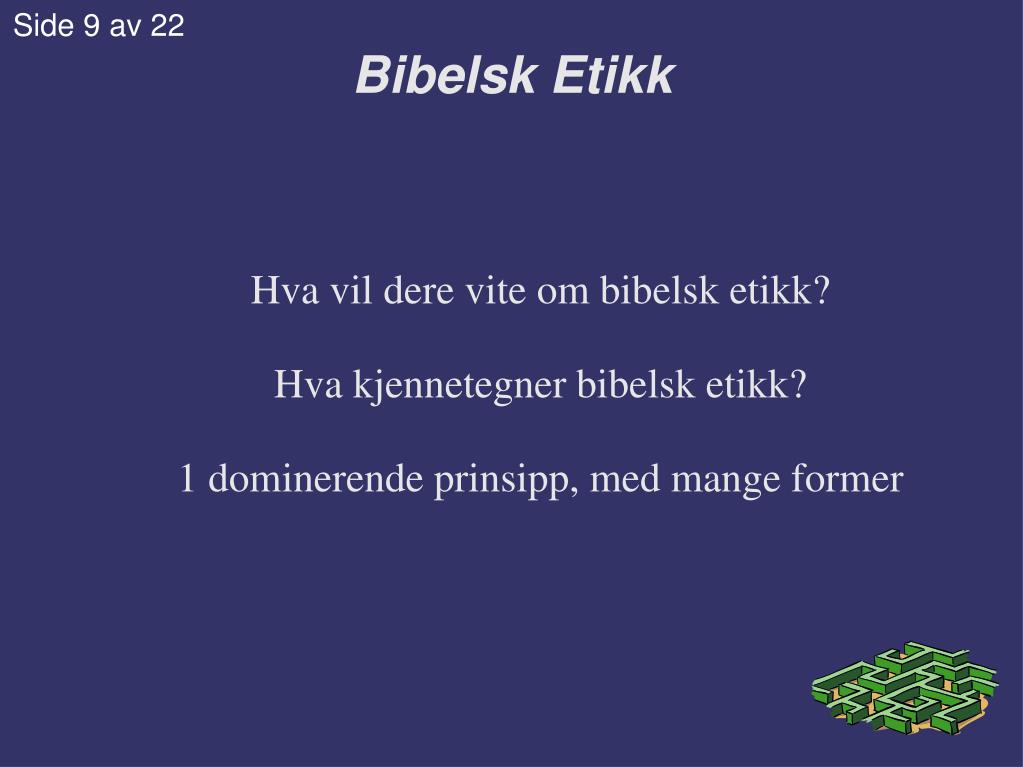 Side 9 av 22

Bibelsk Etikk

Hva vil dere vite om bibelsk etikk?

Hva kjennetegner bibelsk etikk?

1 dominerende prinsipp, med mange former